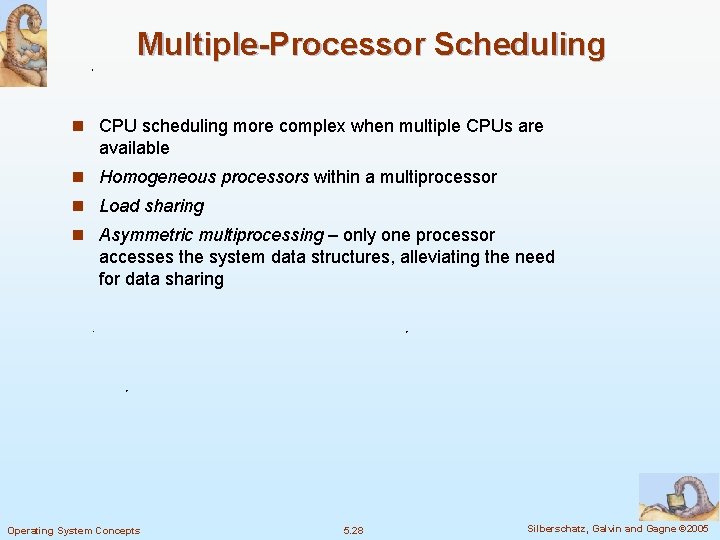 Multiple-Processor Scheduling

- CPU scheduling more complex when multiple CPUs are available
- Homogeneous processors within a multiprocessor
- Load sharing
- Asymmetric multiprocessing – only one processor accesses the system data structures, alleviating the need for data sharing

Operating System Concepts

5.28

Silberschatz, Galvin and Gagne ©2005